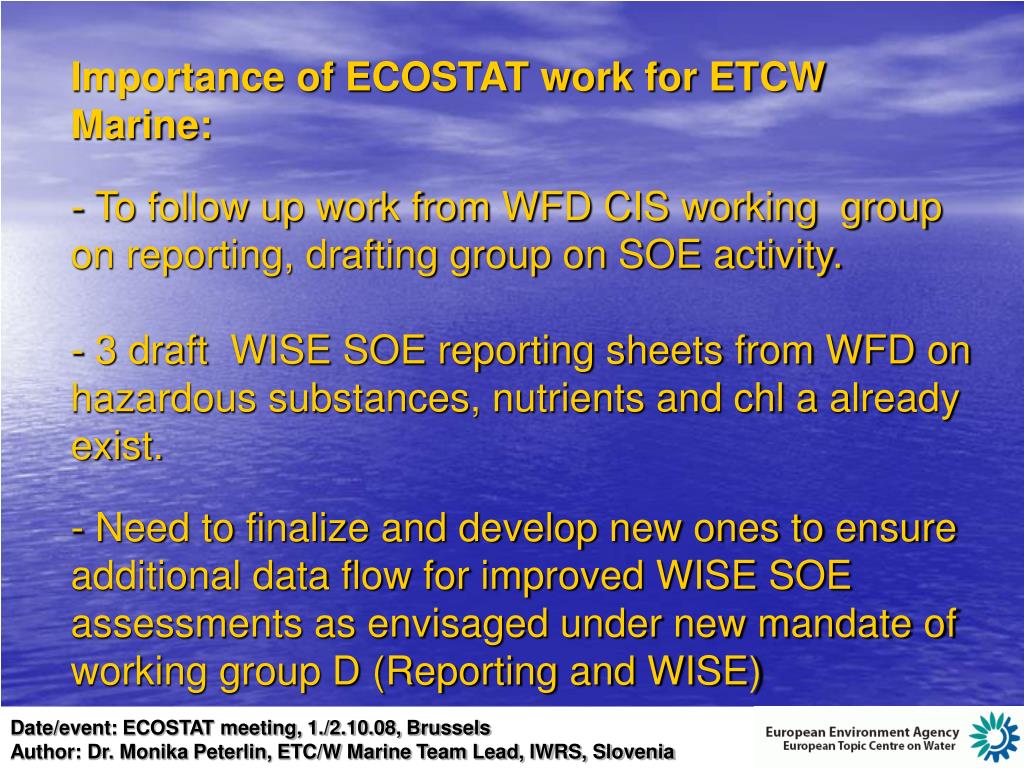 Importance of ECOSTAT work for ETCW Marine:

- To follow up work from WFD CIS working group on reporting, drafting group on SOE activity.

- 3 draft WISE SOE reporting sheets from WFD on hazardous substances, nutrients and chl a already exist.

- Need to finalize and develop new ones to ensure additional data flow for improved WISE SOE assessments as envisaged under new mandate of working group D (Reporting and WISE)

Date/event: ECOSTAT meeting, 1./2.10.08, Brussels
Author: Dr. Monika Peterlin, ETC/W Marine Team Lead, IWRS, Slovenia

European Environment Agency
European Topic Centre on Water